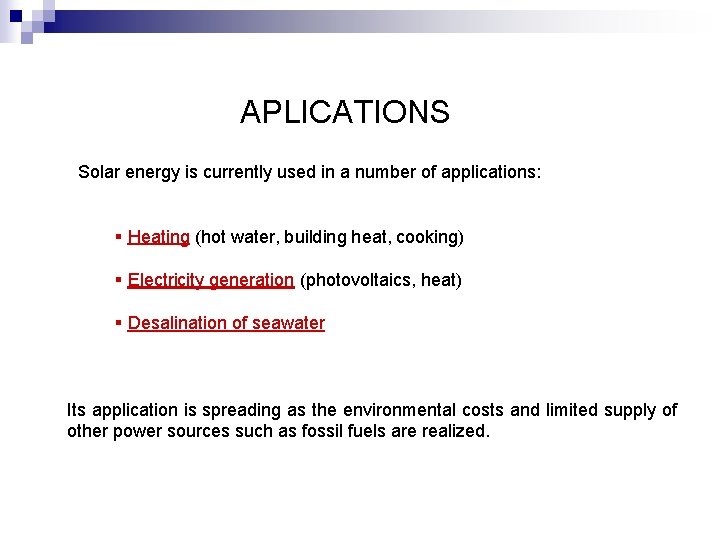 APLICATIONS

Solar energy is currently used in a number of applications:

▪ Heating (hot water, building heat, cooking)

▪ Electricity generation (photovoltaics, heat)

▪ Desalination of seawater

Its application is spreading as the environmental costs and limited supply of other power sources such as fossil fuels are realized.